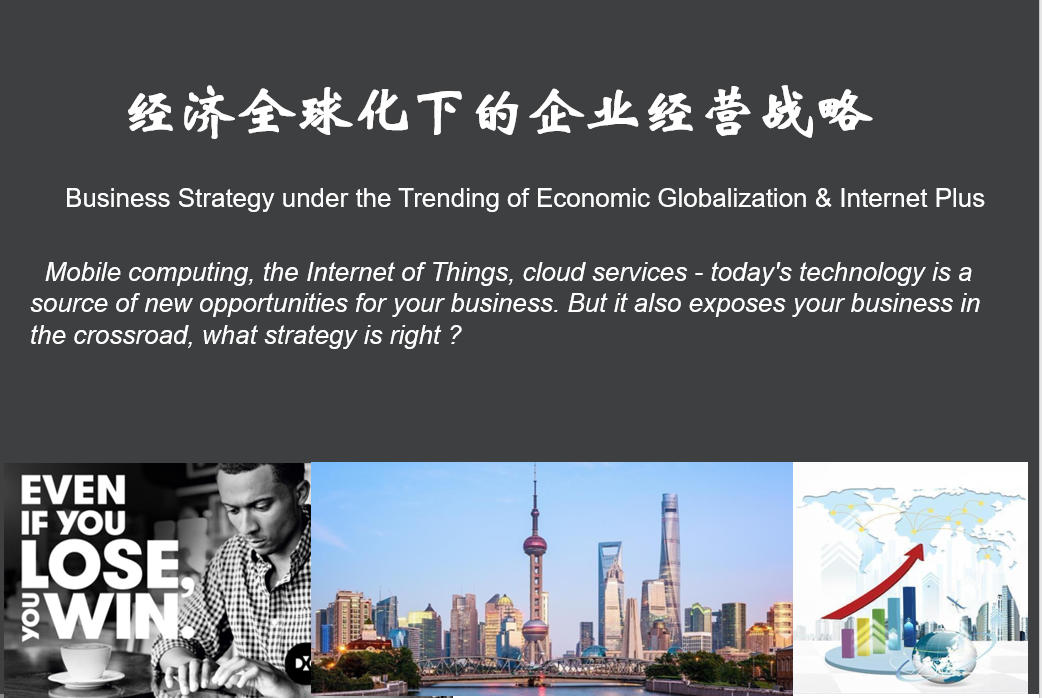 经济全球化下的企业经营战略

Business Strategy under the Trending of Economic Globalization & Internet Plus

Mobile computing, the Internet of Things, cloud services - today's technology is a source of new opportunities for your business. But it also exposes your business in the crossroad, what strategy is right ?

EVEN IF YOU LOSE, YOU WIN.